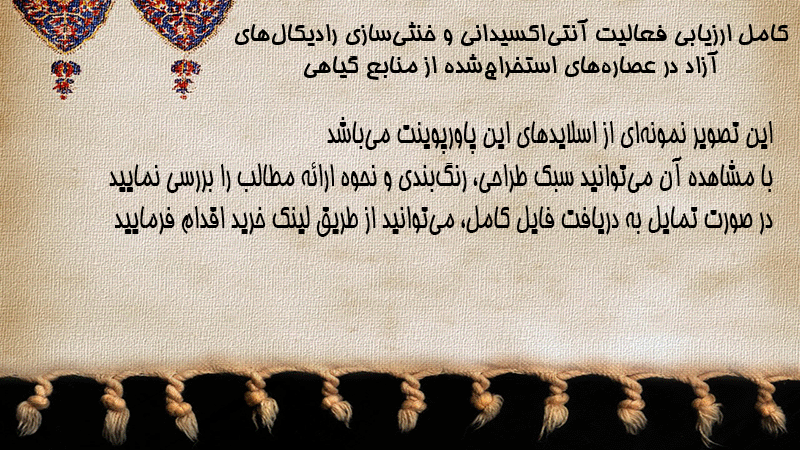 کامل ارزیابی فعالیت آنتی‌اکسیدانی و خنثی‌سازی رادیکال‌های آزاد در عصاره‌های استخراج‌شده از منابع گیاهی

این تصویر نمونه‌ای از اسلایدهای این پاورپوینت می‌باشد
با مشاهده آن می‌توانید سبک طراحی، رنگ‌بندی و نحوه ارائه مطالب را بررسی نمایید
در صورت تمایل به دریافت فایل کامل، می‌توانید از طریق لینک خرید اقدام فرمایید